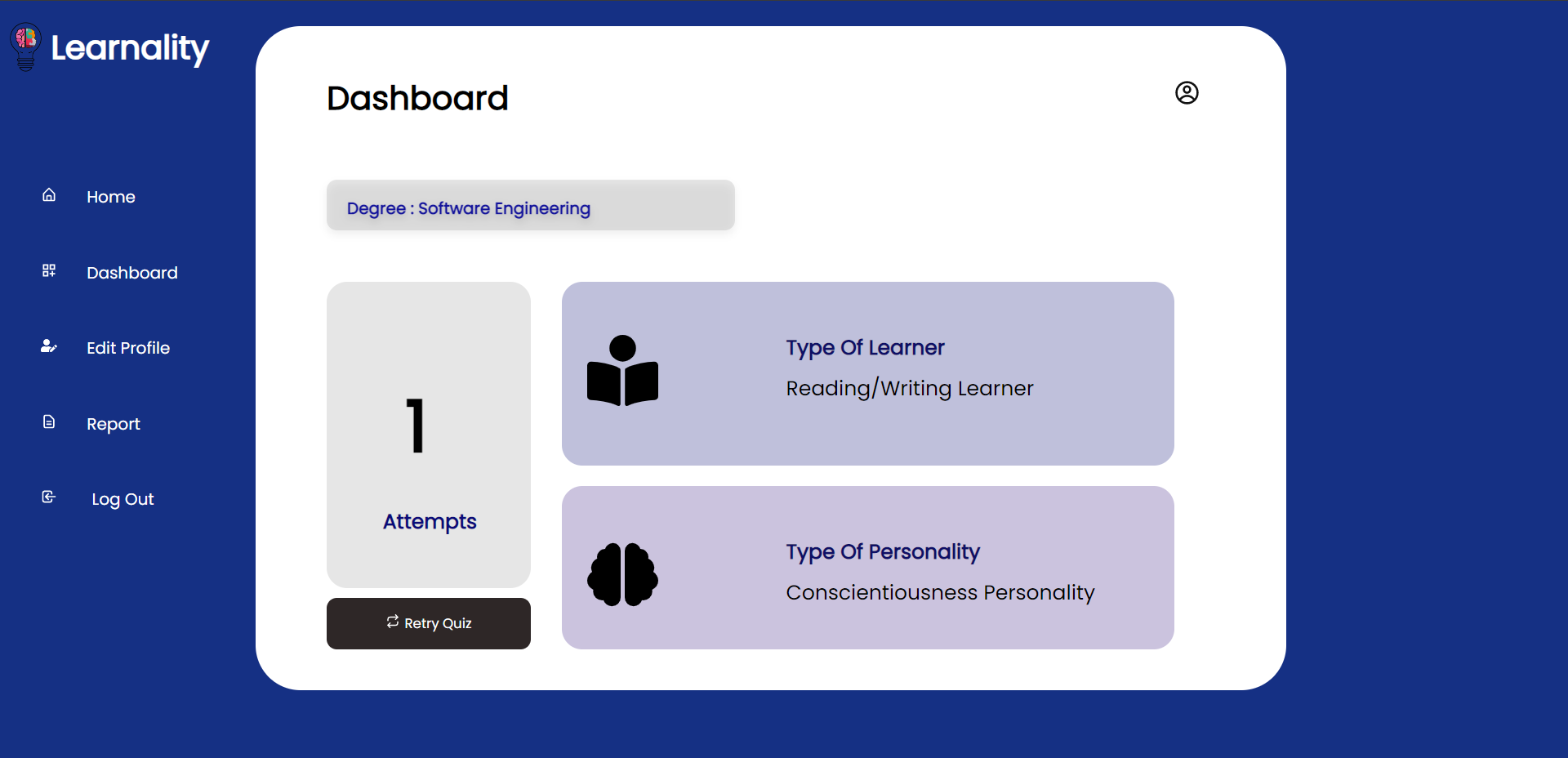 Learnality

Home

Dashboard

Edit Profile

Report

Log Out

Dashboard

Degree : Software Engineering

1

Attempts

Retry Quiz

Type Of Learner

Reading/Writing Learner

Type Of Personality

Conscientiousness Personality